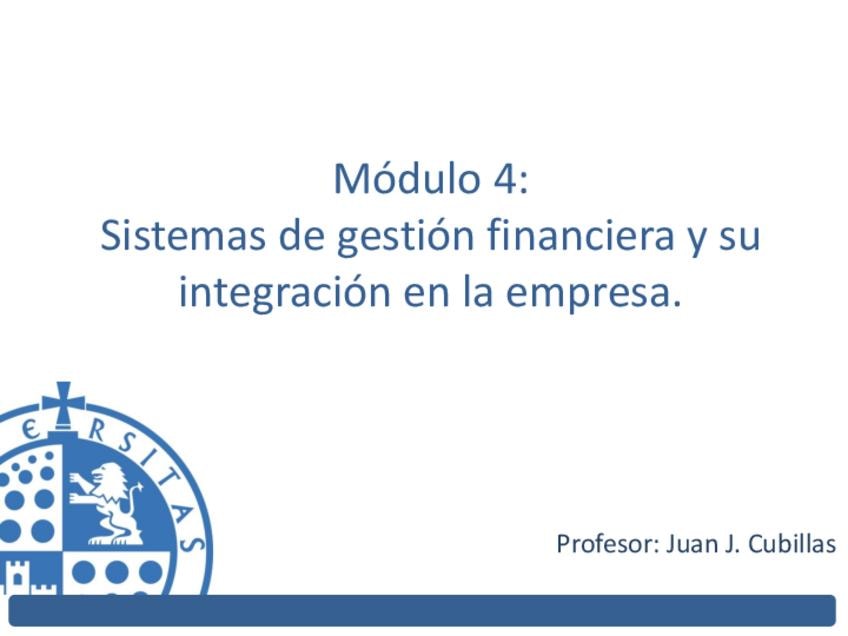 Módulo 4:
Sistemas de gestión financiera y su integración en la empresa.

Profesor: Juan J. Cubillas